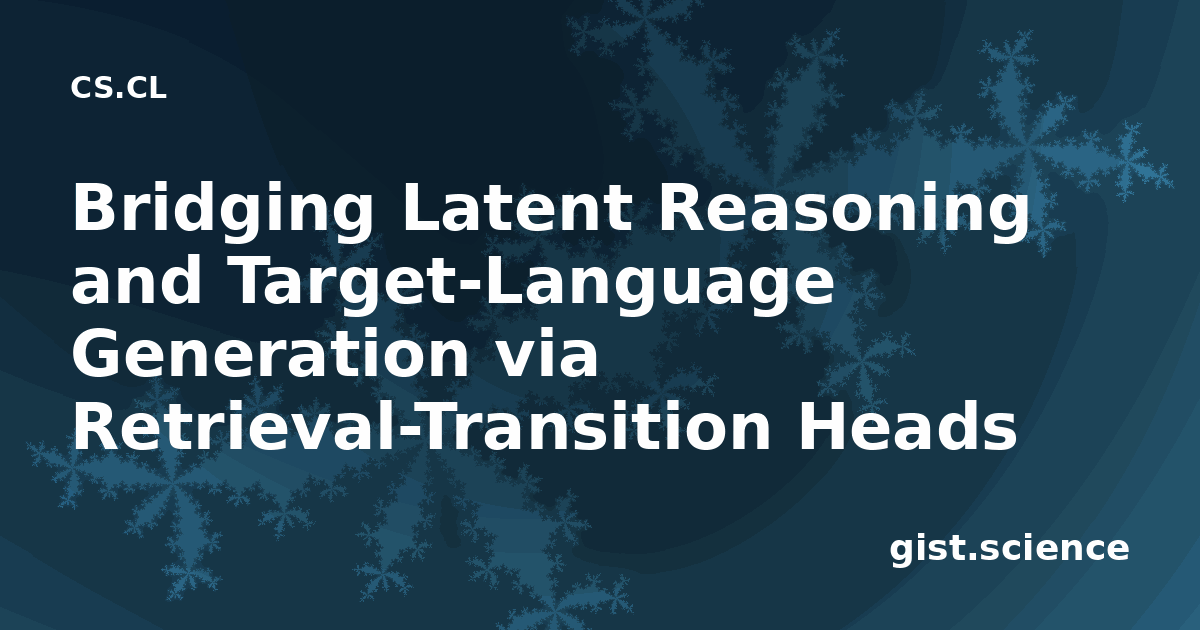 CS.CL

Bridging Latent Reasoning and Target-Language Generation via Retrieval-Transition Heads

gist.science